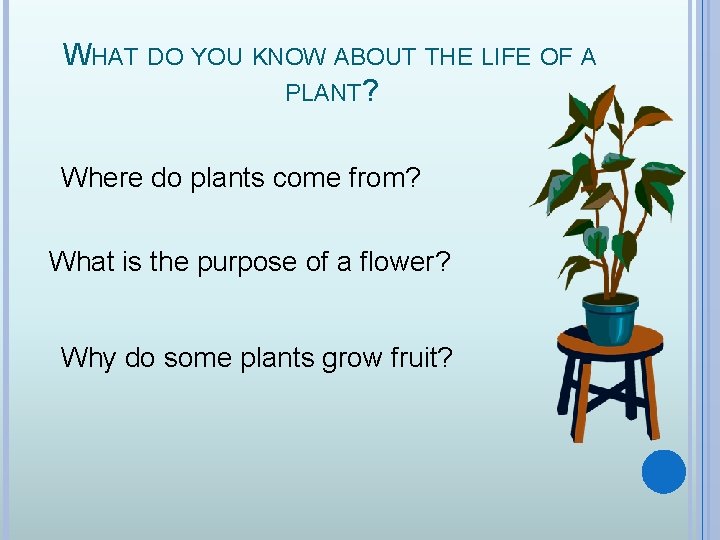 WHAT DO YOU KNOW ABOUT THE LIFE OF A PLANT?

Where do plants come from?

What is the purpose of a flower?

Why do some plants grow fruit?